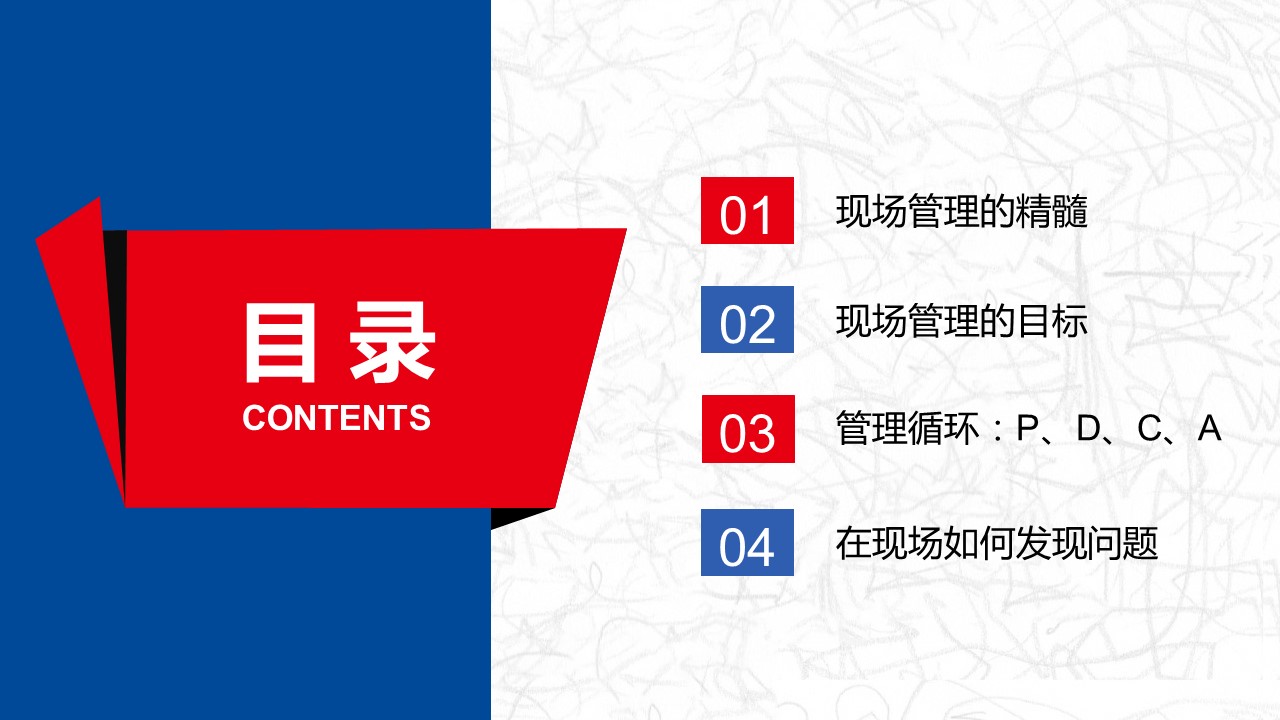 目录
CONTENTS

01 现场管理的精髓

02 现场管理的目标

03 管理循环：P、D、C、A

04 在现场如何发现问题